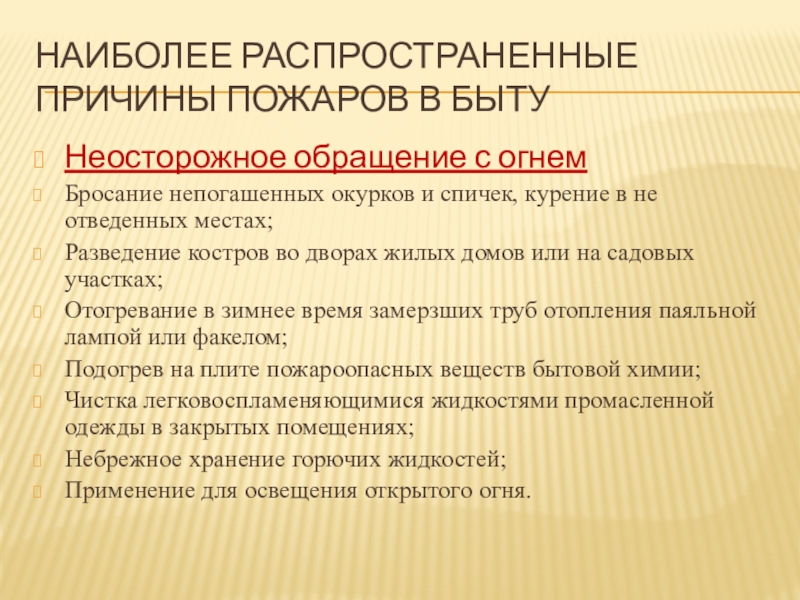 НАИБОЛЕЕ РАСПРОСТРАНЕННЫЕ ПРИЧИНЫ ПОЖАРОВ В БЫТУ

Неосторожное обращение с огнем

Бросание непогашенных окурков и спичек, курение в не отведенных местах;

Разведение костров во дворах жилых домов или на садовых участках;

Отогревание в зимнее время замерзших труб отопления паяльной лампой или факелом;

Подогрев на плите пожароопасных веществ бытовой химии;

Чистка легковоспламеняющимися жидкостями промасленной одежды в закрытых помещениях;

Небрежное хранение горючих жидкостей;

Применение для освещения открытого огня.